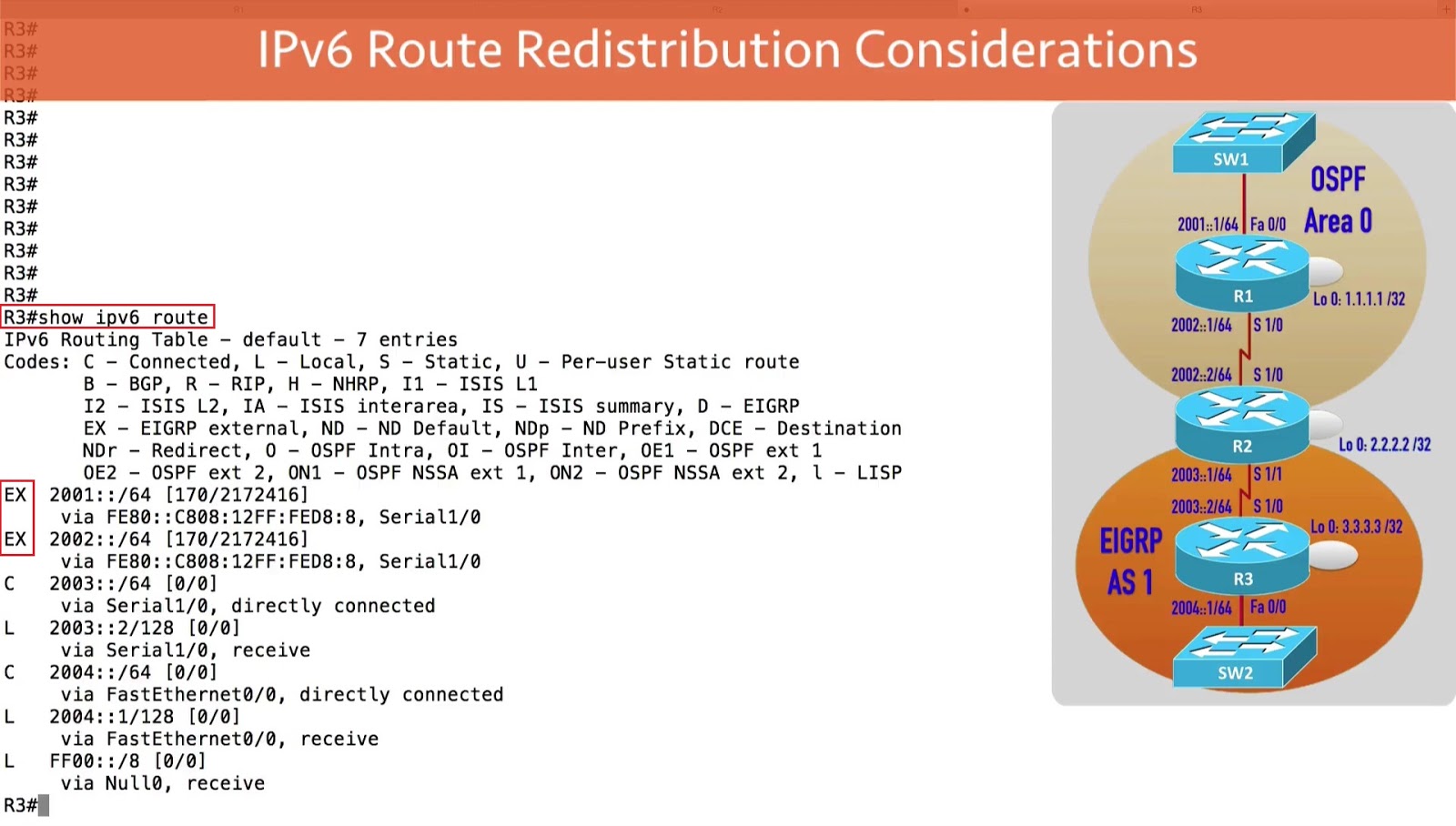 R3#
R3#
R3#
R3#

IPv6 Route Redistribution Considerations

R3#
R3#
R3#
R3#
R3#
R3#
R3#
R3#
R3#
R3#show ipv6 route
IPv6 Routing Table - default - 7 entries
Codes: C - Connected, L - Local, S - Static, U - Per-user Static route
       B - BGP, R - RIP, H - NHRP, I1 - ISIS L1
       I2 - ISIS L2, IA - ISIS interarea, IS - ISIS summary, D - EIGRP
       EX - EIGRP external, ND - ND Default, NDp - ND Prefix, DCE - Destination
       NDr - Redirect, O - OSPF Intra, OI - OSPF Inter, OE1 - OSPF ext 1
       OE2 - OSPF ext 2, ON1 - OSPF NSSA ext 1, ON2 - OSPF NSSA ext 2, l - LISP
EX  2001::/64 [170/2172416]
     via FE80::C808:12FF:FED8:8, Serial1/0
EX  2002::/64 [170/2172416]
     via FE80::C808:12FF:FED8:8, Serial1/0
C   2003::/64 [0/0]
     via Serial1/0, directly connected
L   2003::2/128 [0/0]
     via Serial1/0, receive
C   2004::/64 [0/0]
     via FastEthernet0/0, directly connected
L   2004::1/128 [0/0]
     via FastEthernet0/0, receive
L   FF00::/8 [0/0]
     via Null0, receive
R3#

SW1
OSPF
Area 0
2001::1/64 Fa 0/0
R1
Lo 0: 1.1.1.1 /32
2002::1/64 S 1/0
2002::2/64 S 1/0
R2
Lo 0: 2.2.2.2 /32
2003::1/64 S 1/1
2003::2/64 S 1/0
Lo 0: 3.3.3.3 /32
EIGRP
AS 1
R3
2004::1/64 Fa 0/0
SW2